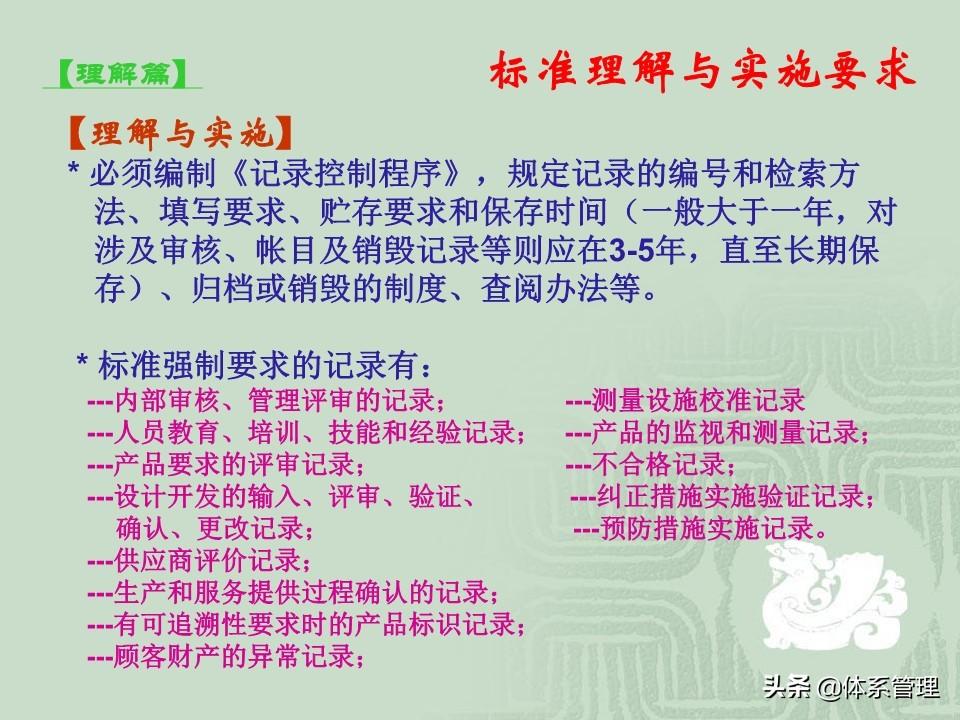 【理解篇】

标准理解与实施要求

【理解与实施】

* 必须编制《记录控制程序》，规定记录的编号和检索方法、填写要求、贮存要求和保存时间（一般大于一年，对涉及审核、帐目及销毁记录等则应在3-5年，直至长期保存）、归档或销毁的制度、查阅办法等。

* 标准强制要求的记录有：

---内部审核、管理评审的记录；
---人员教育、培训、技能和经验记录；
---产品要求的评审记录；
---设计开发的输入、评审、验证、确认、更改记录；
---供应商评价记录；
---生产和服务提供过程确认的记录；
---有可追溯性要求时的产品标识记录；
---顾客财产的异常记录；

---测量设施校准记录
---产品的监视和测量记录；
---不合格记录；
---纠正措施实施验证记录；
---预防措施实施记录。

头条 @体系管理